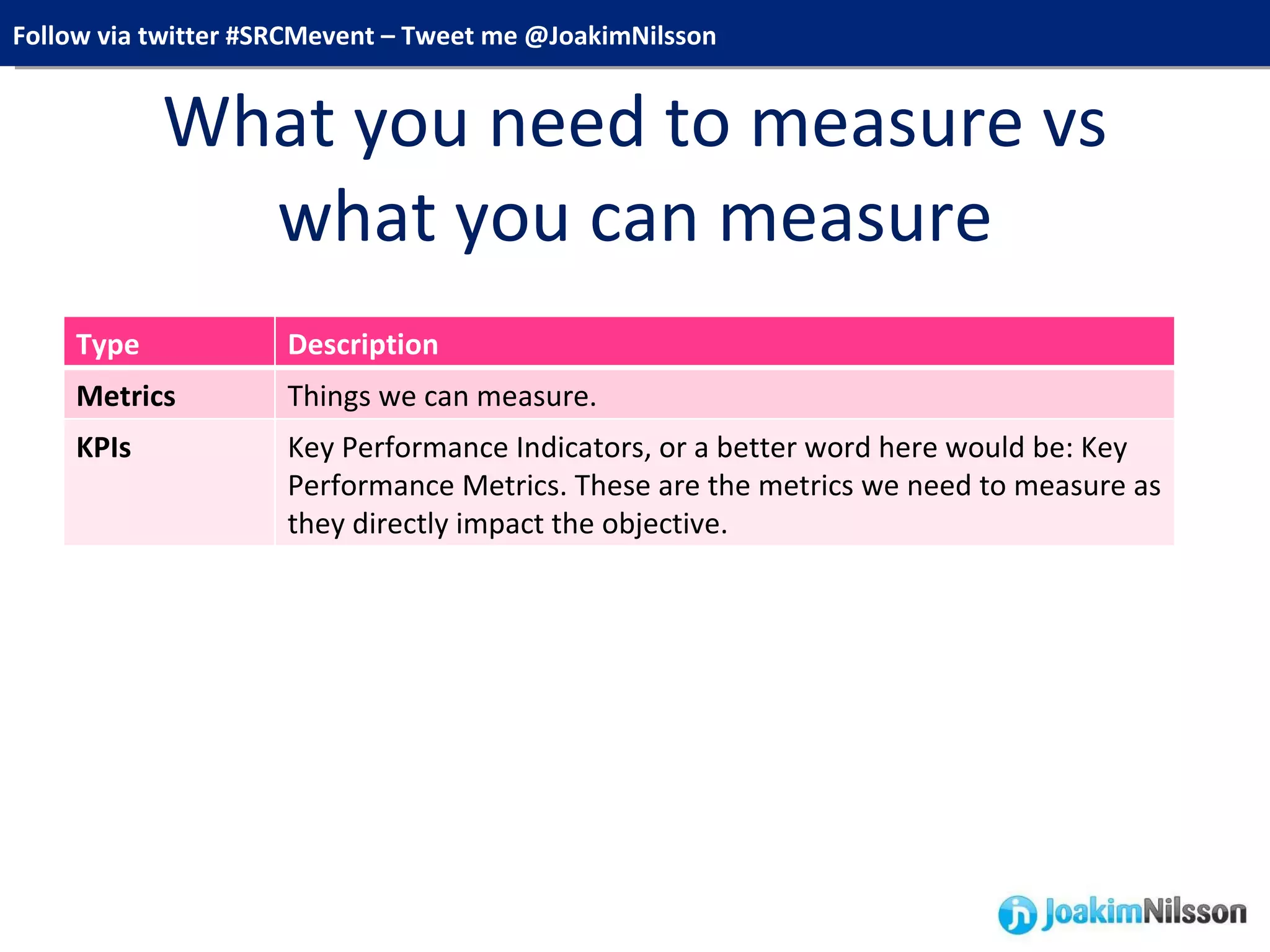 Follow via twitter #SRCMevent – Tweet me @JoakimNilsson

What you need to measure vs what you can measure

| Type | Description |
|---|---|
| Metrics | Things we can measure. |
| KPIs | Key Performance Indicators, or a better word here would be: Key Performance Metrics. These are the metrics we need to measure as they directly impact the objective. |

jn JoakimNilsson